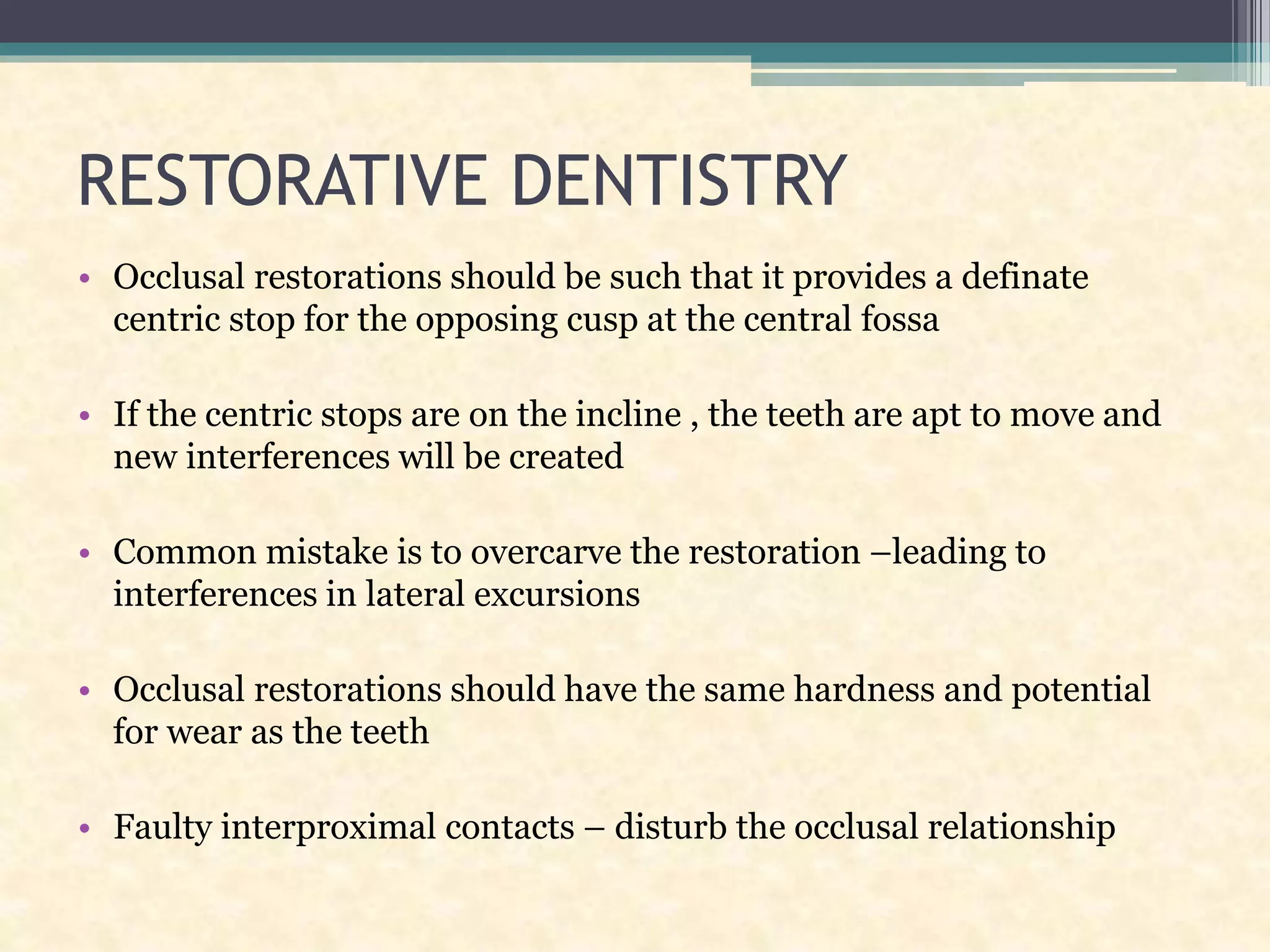 RESTORATIVE DENTISTRY

• Occlusal restorations should be such that it provides a definate centric stop for the opposing cusp at the central fossa

• If the centric stops are on the incline , the teeth are apt to move and new interferences will be created

• Common mistake is to overcarve the restoration –leading to interferences in lateral excursions

• Occlusal restorations should have the same hardness and potential for wear as the teeth

• Faulty interproximal contacts – disturb the occlusal relationship